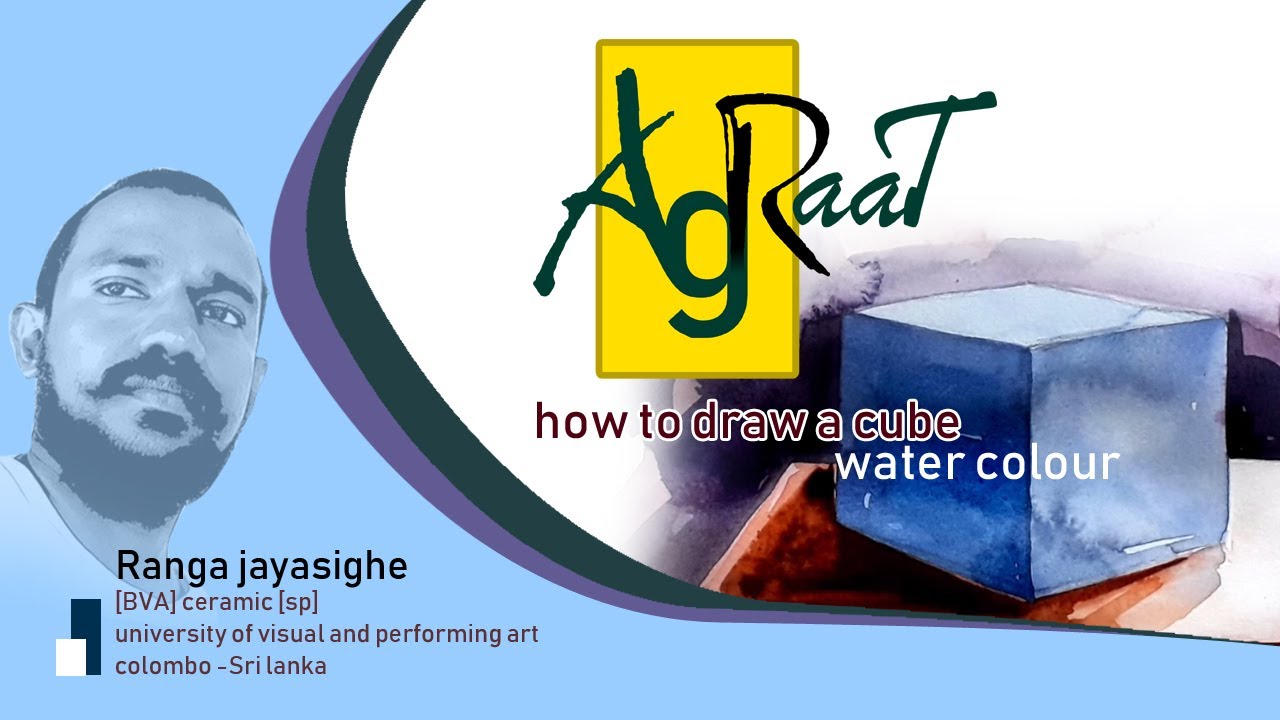 AgRaaT

how to draw a cube
water colour

Ranga jayasighe
[BVA] ceramic [sp]
university of visual and performing art
colombo -Sri lanka